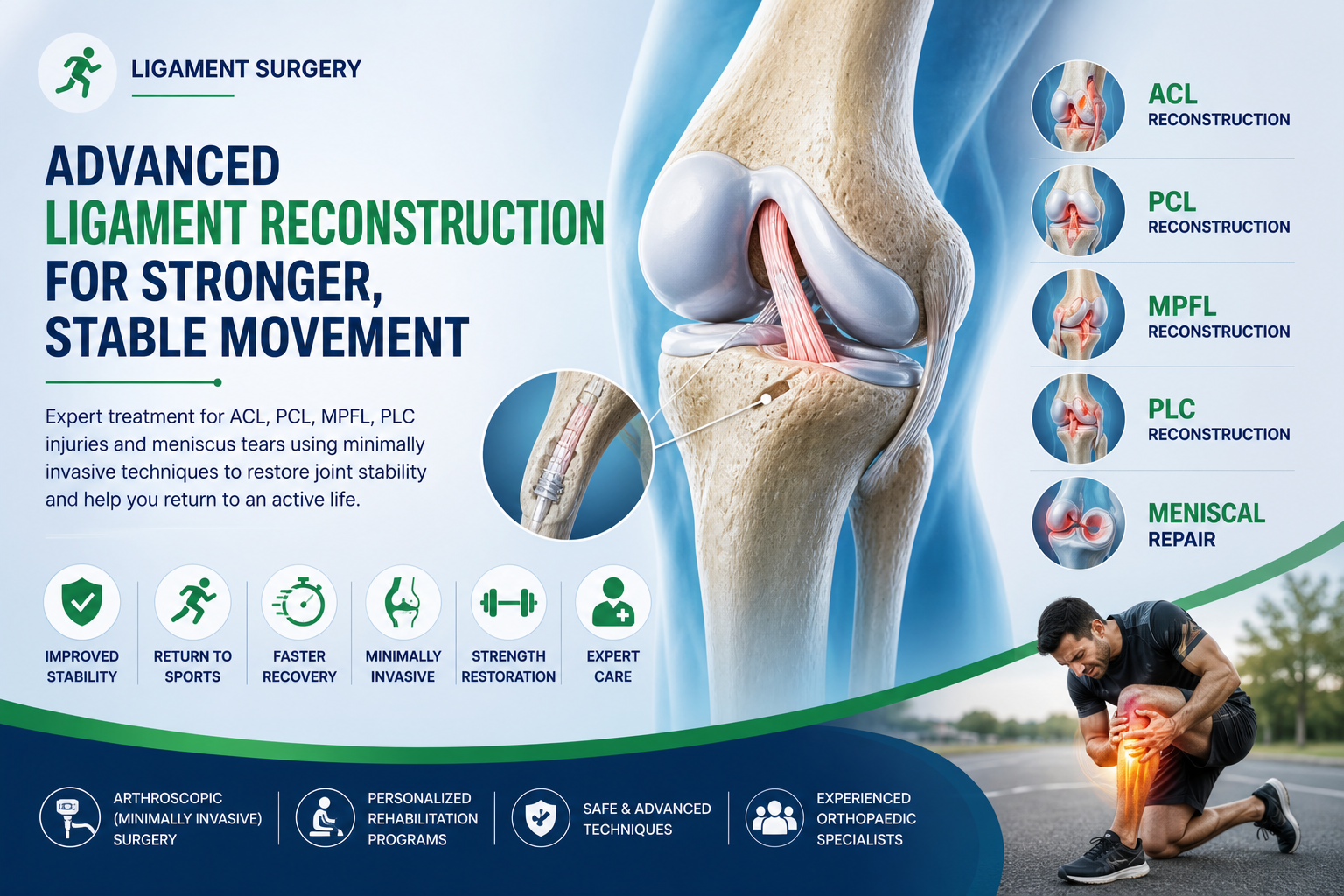 LIGAMENT SURGERY

ADVANCED
LIGAMENT RECONSTRUCTION
FOR STRONGER,
STABLE MOVEMENT

Expert treatment for ACL, PCL, MPFL, PLC injuries and meniscus tears using minimally invasive techniques to restore joint stability and help you return to an active life.

IMPROVED STABILITY

RETURN TO SPORTS

FASTER RECOVERY

MINIMALLY INVASIVE

STRENGTH RESTORATION

EXPERT CARE

ACL RECONSTRUCTION

PCL RECONSTRUCTION

MPFL RECONSTRUCTION

PLC RECONSTRUCTION

MENISCAL REPAIR

ARTHROSCOPIC (MINIMALLY INVASIVE) SURGERY

PERSONALIZED REHABILITATION PROGRAMS

SAFE & ADVANCED TECHNIQUES

EXPERIENCED ORTHOPAEDIC SPECIALISTS